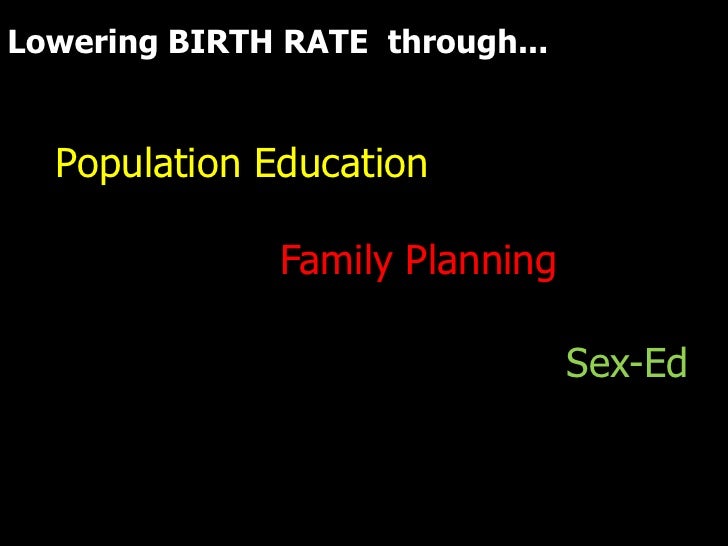 Lowering BIRTH RATE through…

Population Education

Family Planning

Sex-Ed